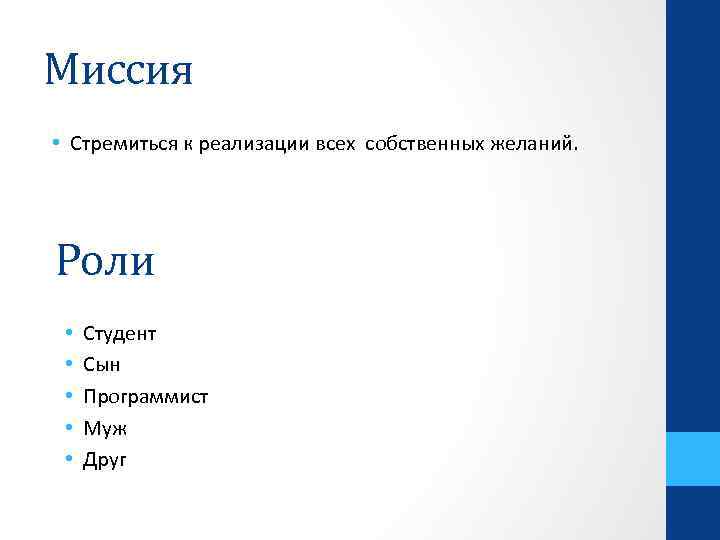 Миссия

• Стремиться к реализации всех собственных желаний.

Роли

• Студент
• Сын
• Программист
• Муж
• Друг